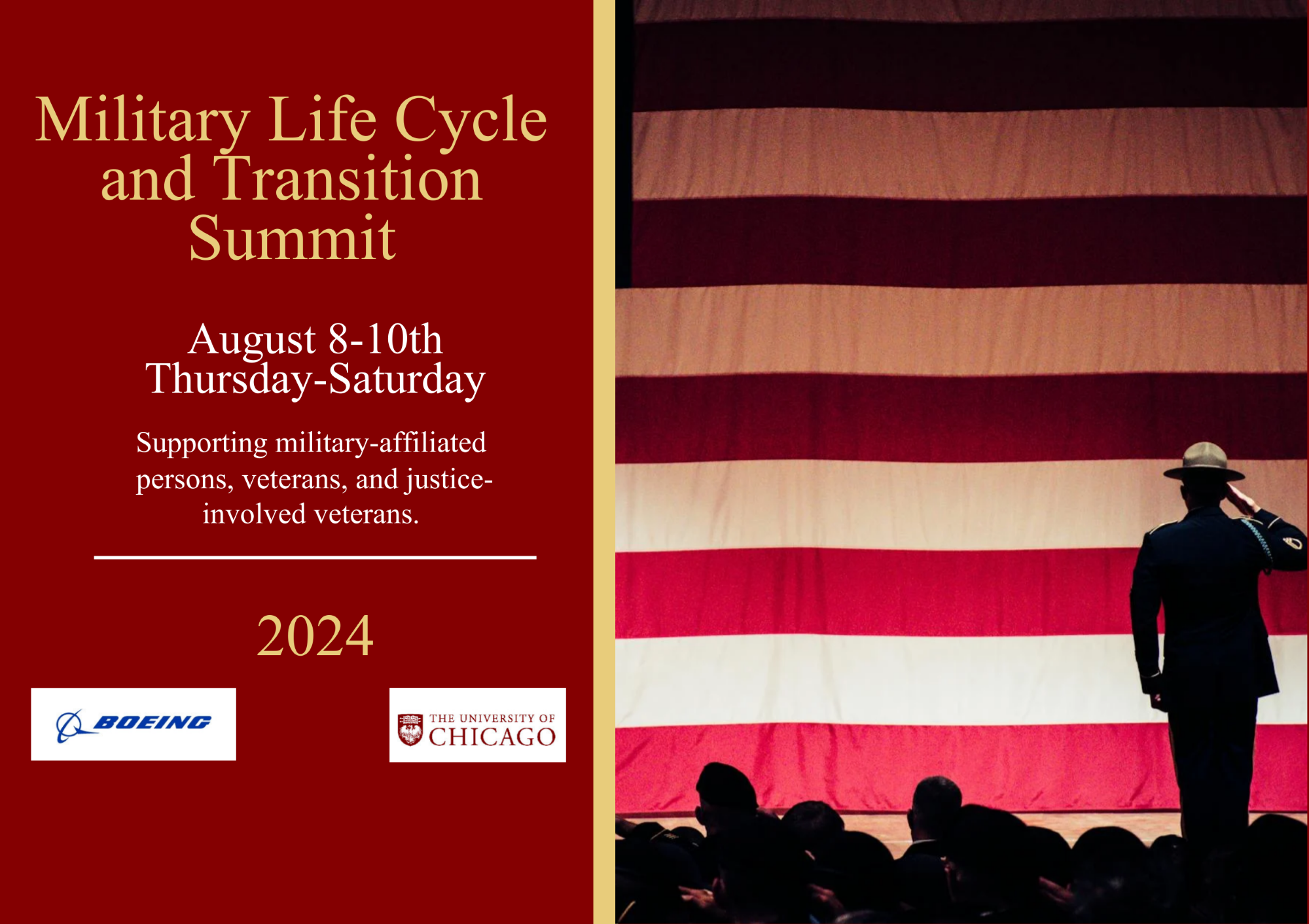 Military Life Cycle and Transition Summit

August 8-10th
Thursday-Saturday

Supporting military-affiliated persons, veterans, and justice-involved veterans.

2024

BOEING

THE UNIVERSITY OF CHICAGO